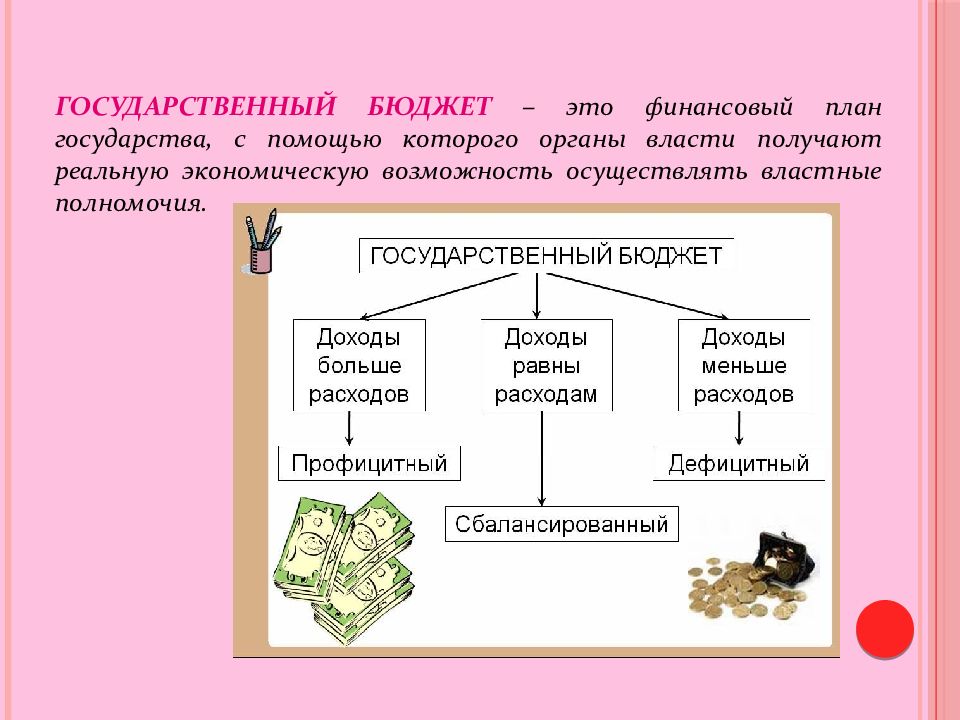 ГОСУДАРСТВЕННЫЙ БЮДЖЕТ – это финансовый план государства, с помощью которого органы власти получают реальную экономическую возможность осуществлять властные полномочия.

ГОСУДАРСТВЕННЫЙ БЮДЖЕТ

Доходы больше расходов

Доходы равны расходам

Доходы меньше расходов

Профицитный

Сбалансированный

Дефицитный